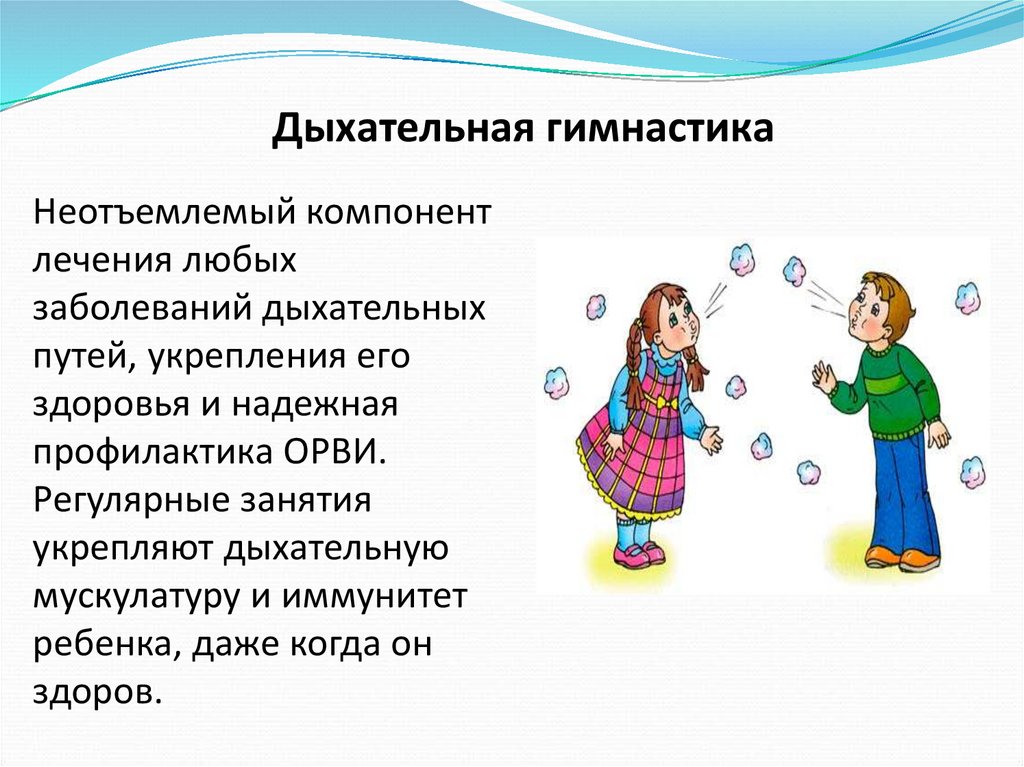 Дыхательная гимнастика

Неотъемлемый компонент лечения любых заболеваний дыхательных путей, укрепления его здоровья и надежная профилактика ОРВИ. Регулярные занятия укрепляют дыхательную мускулатуру и иммунитет ребенка, даже когда он здоров.